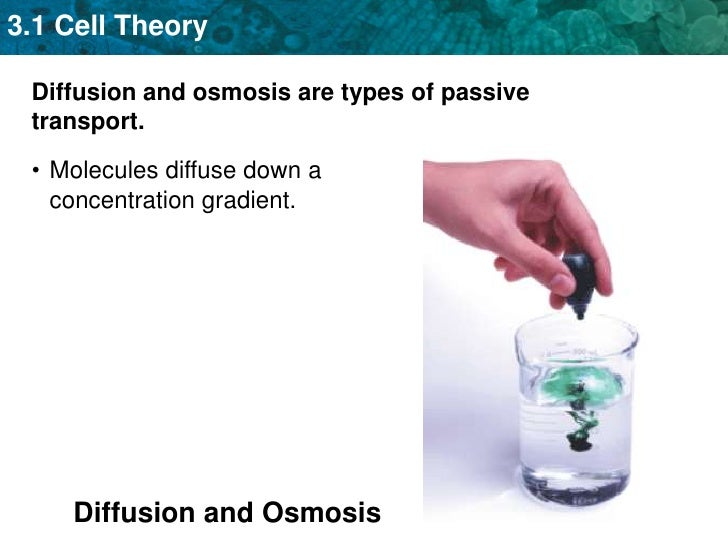 3.1 Cell Theory

Diffusion and osmosis are types of passive transport.

• Molecules diffuse down a concentration gradient.

Diffusion and Osmosis